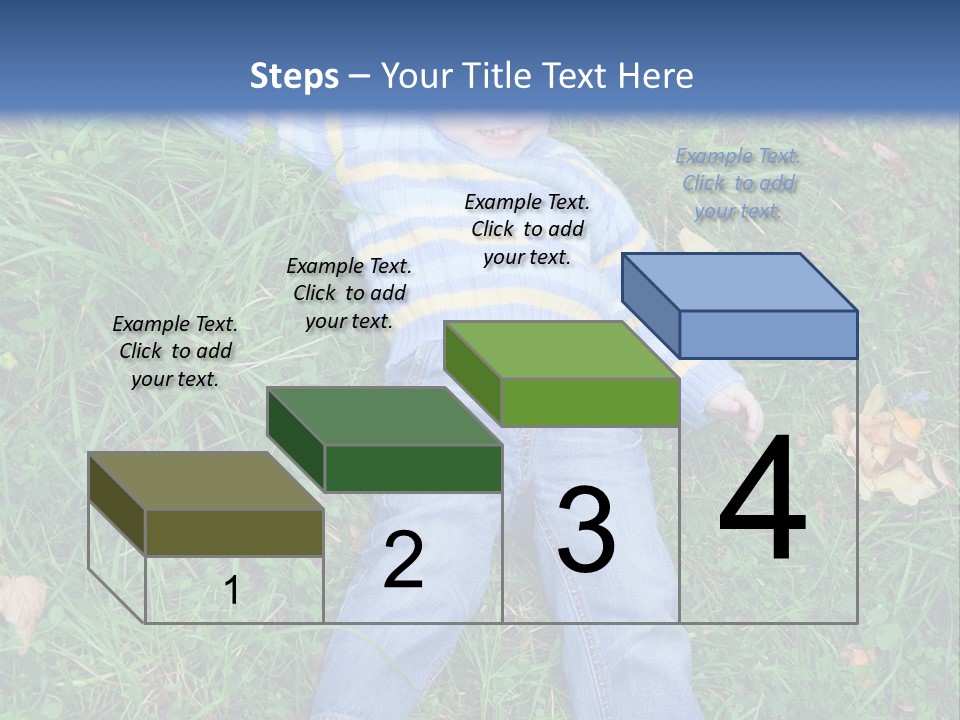 Steps – Your Title Text Here

Example Text. Click to add your text.

Example Text. Click to add your text.

Example Text. Click to add your text.

Example Text. Click to add your text.

1

2

3

4